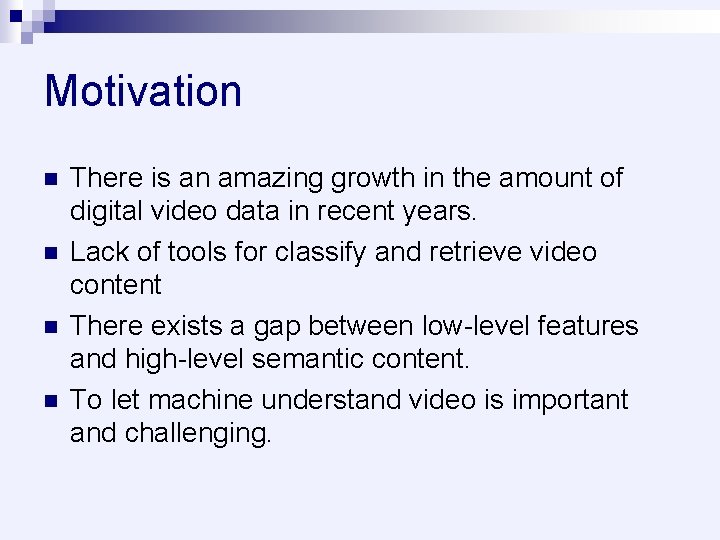 Motivation

- There is an amazing growth in the amount of digital video data in recent years.
- Lack of tools for classify and retrieve video content
- There exists a gap between low-level features and high-level semantic content.
- To let machine understand video is important and challenging.